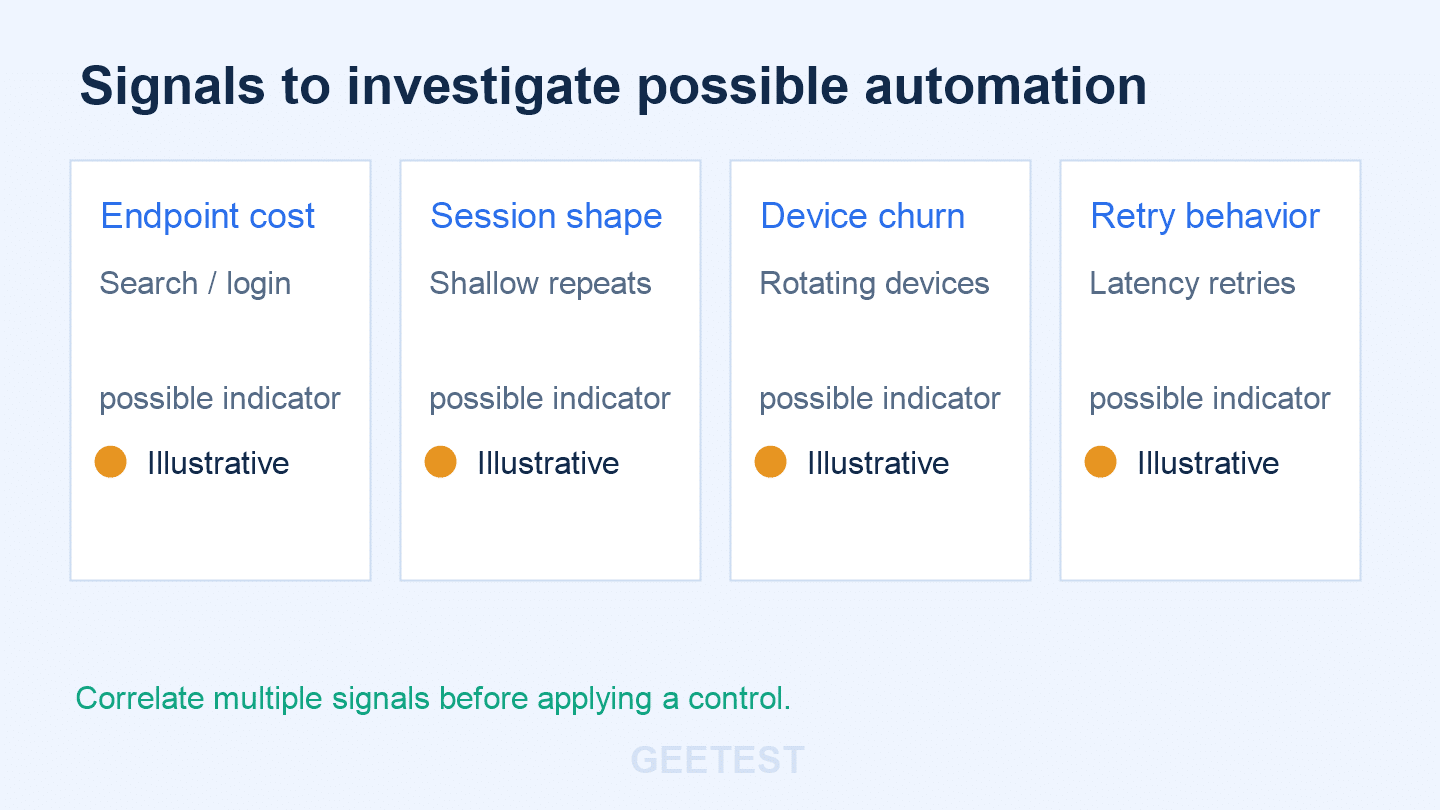 Signals to investigate possible automation

Endpoint cost

Search / login

possible indicator

Illustrative

Session shape

Shallow repeats

possible indicator

Illustrative

Device churn

Rotating devices

possible indicator

Illustrative

Retry behavior

Latency retries

possible indicator

Illustrative

Correlate multiple signals before applying a control.

GEETEST